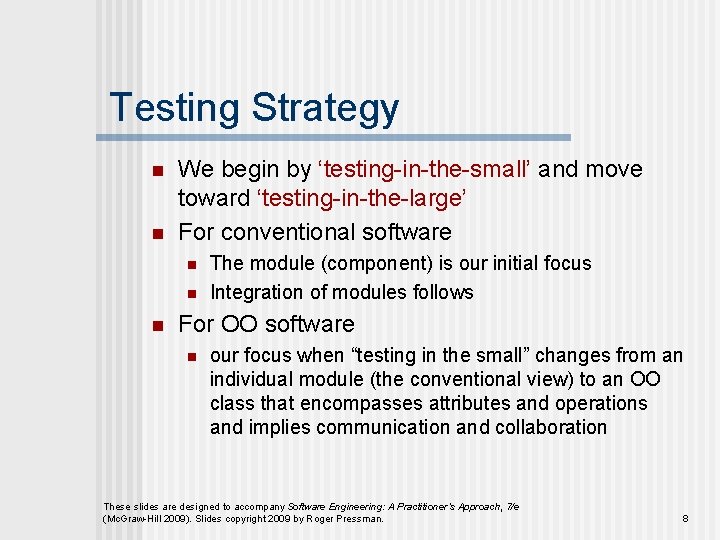 Testing Strategy

We begin by ‘testing-in-the-small’ and move toward ‘testing-in-the-large’

For conventional software

The module (component) is our initial focus

Integration of modules follows

For OO software

our focus when “testing in the small” changes from an individual module (the conventional view) to an OO class that encompasses attributes and operations and implies communication and collaboration

These slides are designed to accompany Software Engineering: A Practitioner’s Approach, 7/e (McGraw-Hill 2009). Slides copyright 2009 by Roger Pressman.

8